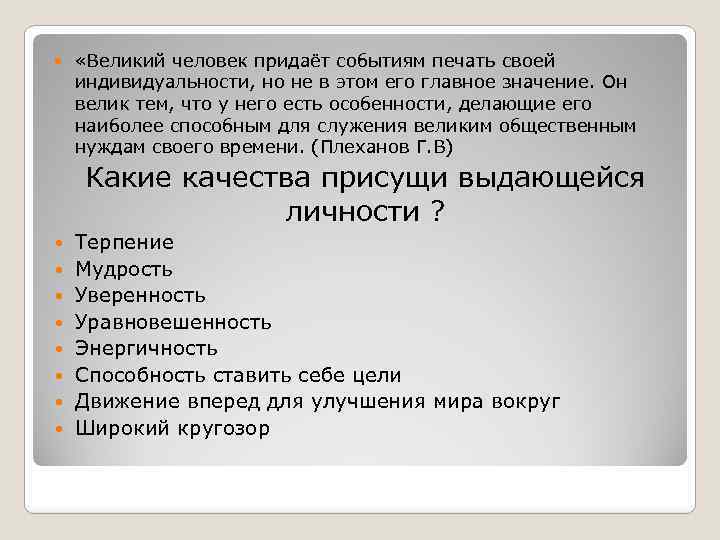 «Великий человек придаёт событиям печать своей индивидуальности, но не в этом его главное значение. Он велик тем, что у него есть особенности, делающие его наиболее способным для служения великим общественным нуждам своего времени. (Плеханов Г.В)

Какие качества присущи выдающейся личности ?

Терпение
Мудрость
Уверенность
Уравновешенность
Энергичность
Способность ставить себе цели
Движение вперед для улучшения мира вокруг
Широкий кругозор